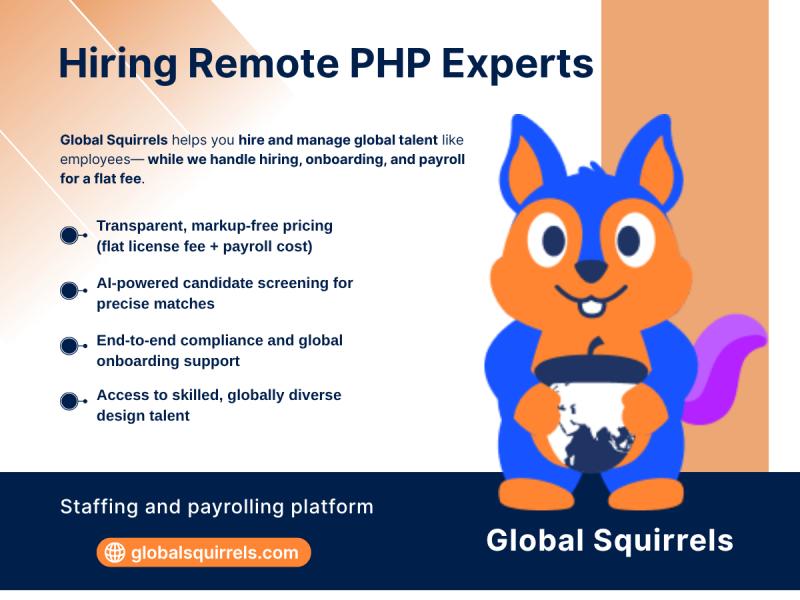 Hiring Remote PHP Experts

Global Squirrels helps you hire and manage global talent like employees— while we handle hiring, onboarding, and payroll for a flat fee.

Transparent, markup-free pricing (flat license fee + payroll cost)

AI-powered candidate screening for precise matches

End-to-end compliance and global onboarding support

Access to skilled, globally diverse design talent

Staffing and payrolling platform

globalsquirrels.com

Global Squirrels